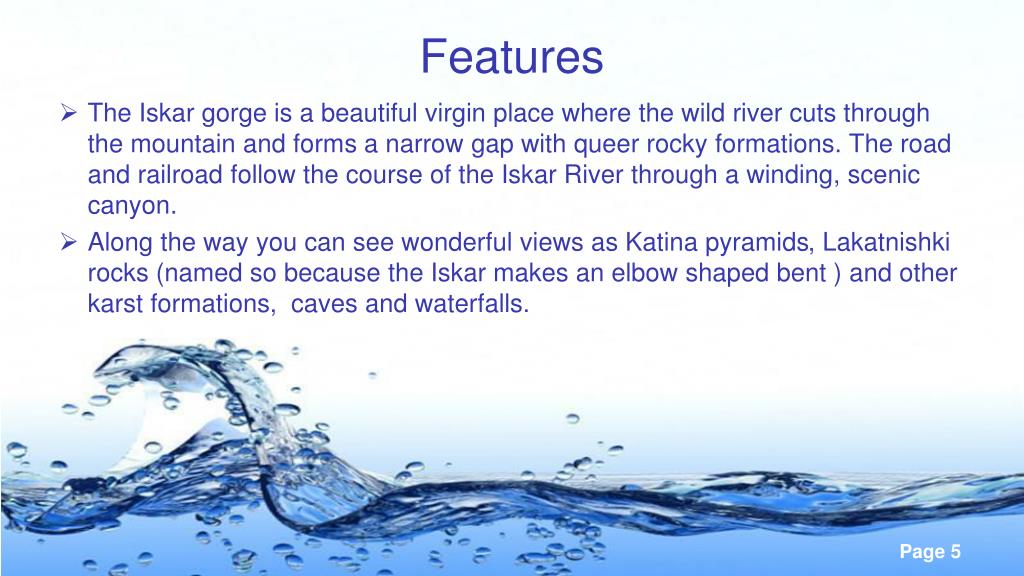 Features

➢ The Iskar gorge is a beautiful virgin place where the wild river cuts through the mountain and forms a narrow gap with queer rocky formations. The road and railroad follow the course of the Iskar River through a winding, scenic canyon.

➢ Along the way you can see wonderful views as Katina pyramids, Lakatnishki rocks (named so because the Iskar makes an elbow shaped bent ) and other karst formations, caves and waterfalls.

Page 5